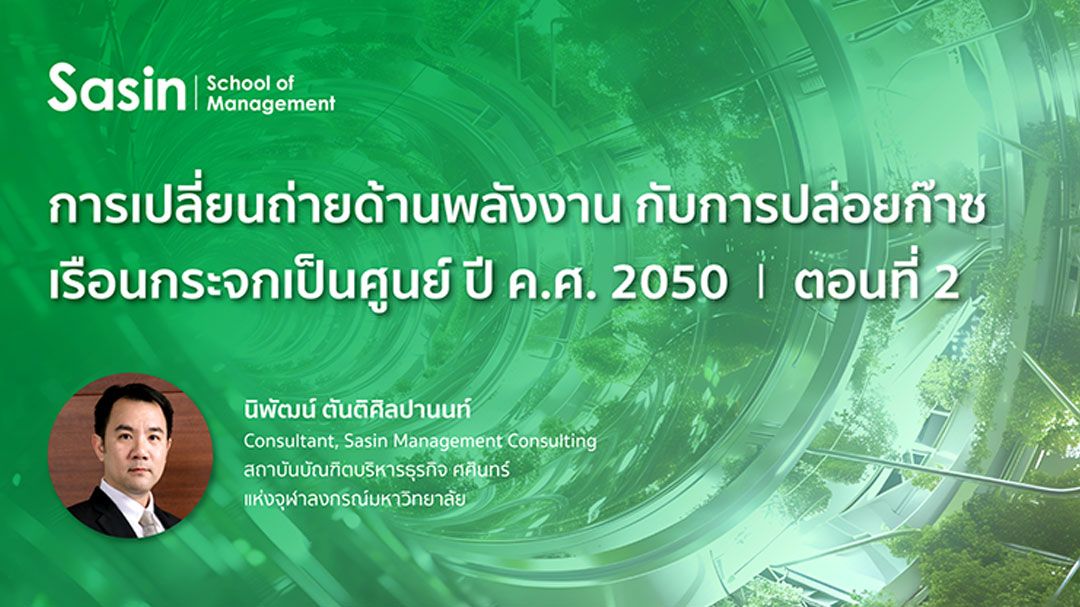 Sasin | School of Management

การเปลี่ยนถ่ายด้านพลังงาน กับการปล่อยก๊าซเรือนกระจกเป็นศูนย์ ปี ค.ศ. 2050 | ตอนที่ 2

นิพัฒน์ ตันติศิลปานนท์
Consultant, Sasin Management Consulting
สถาบันบัณฑิตบริหารธุรกิจ ศศินทร์
แห่งจุฬาลงกรณ์มหาวิทยาลัย